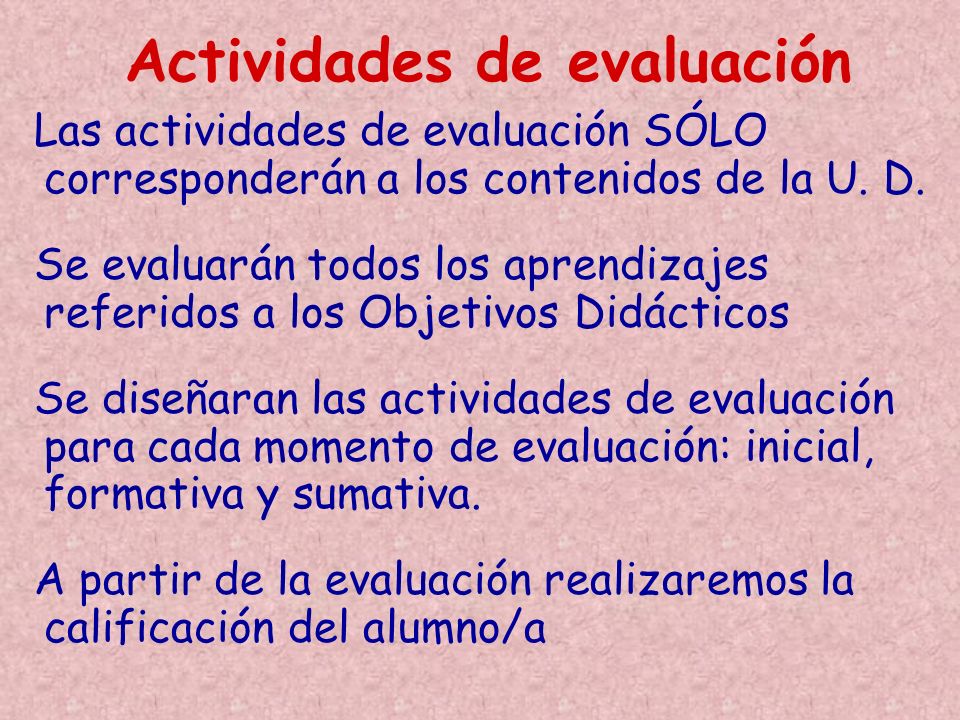 Actividades de evaluación

Las actividades de evaluación SÓLO corresponderán a los contenidos de la U. D.

Se evaluarán todos los aprendizajes referidos a los Objetivos Didácticos

Se diseñaran las actividades de evaluación para cada momento de evaluación: inicial, formativa y sumativa.

A partir de la evaluación realizaremos la calificación del alumno/a